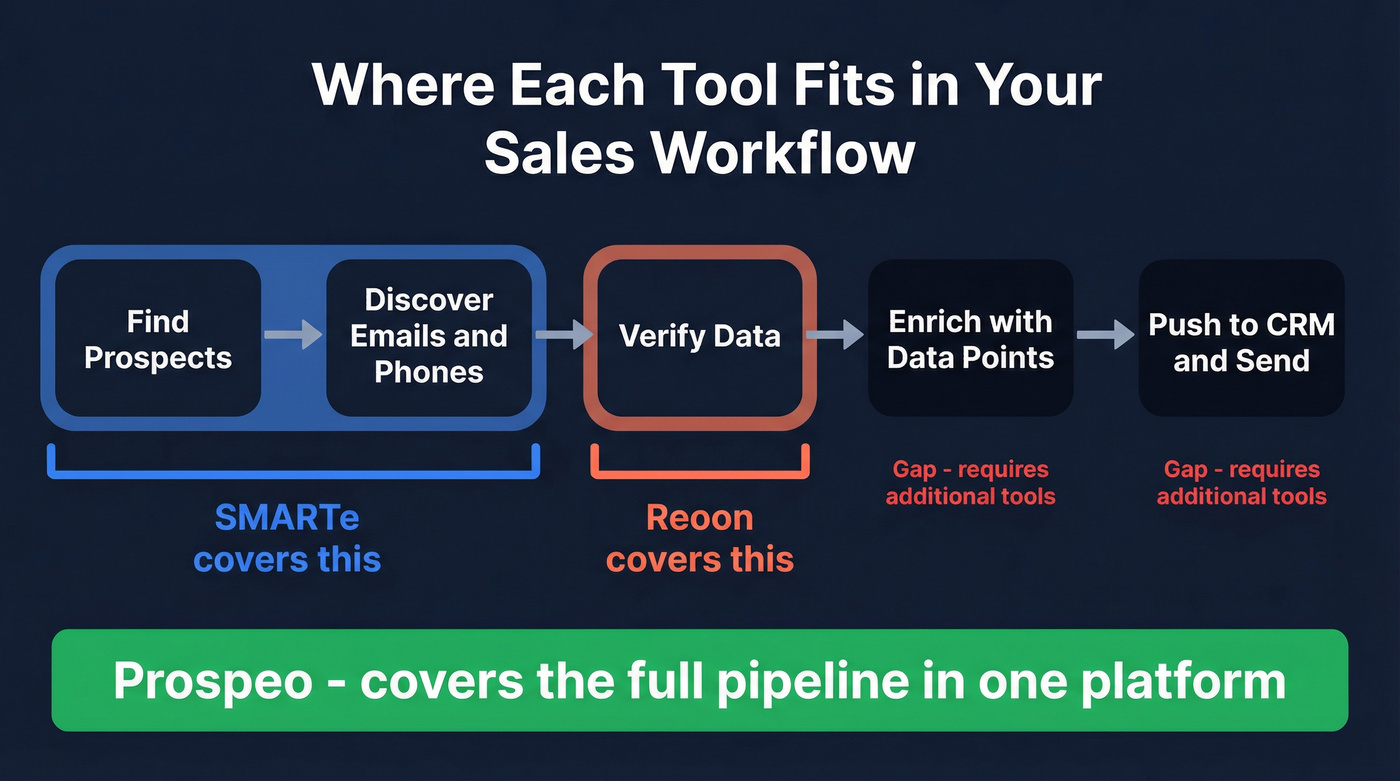 Where Each Tool Fits in Your Sales Workflow

Find Prospects

Discover Emails and Phones

Verify Data

Enrich with Data Points

Push to CRM and Send

SMARTe covers this

Reoon covers this

Gap - requires additional tools

Gap - requires additional tools

Prospeo - covers the full pipeline in one platform